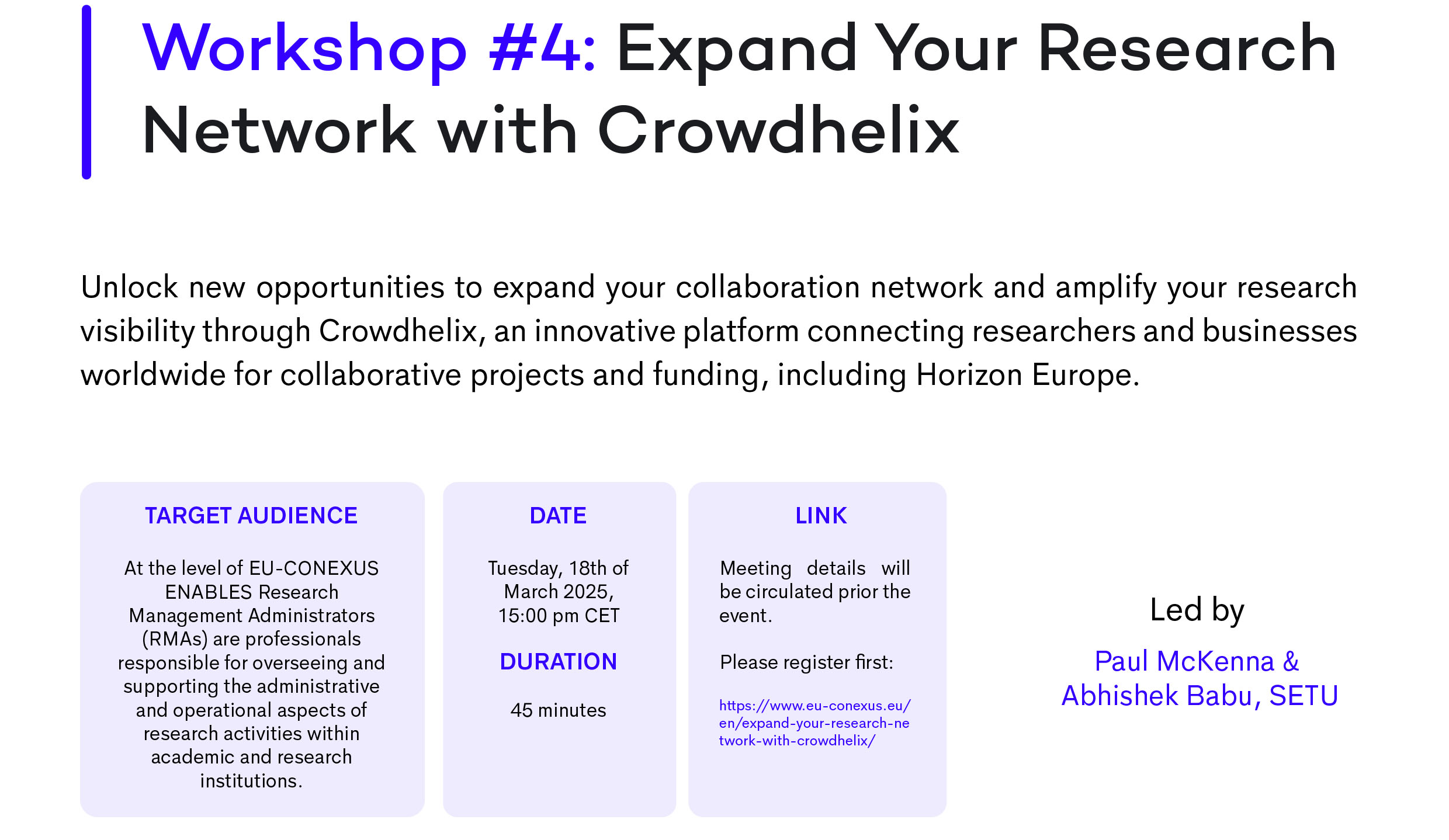 Workshop #4: Expand Your Research Network with Crowdhelix

Unlock new opportunities to expand your collaboration network and amplify your research visibility through Crowdhelix, an innovative platform connecting researchers and businesses worldwide for collaborative projects and funding, including Horizon Europe.

TARGET AUDIENCE

At the level of EU-CONEXUS ENABLES Research Management Administrators (RMAs) are professionals responsible for overseeing and supporting the administrative and operational aspects of research activities within academic and research institutions.

DATE

Tuesday, 18th of March 2025, 15:00 pm CET

DURATION

45 minutes

LINK

Meeting details will be circulated prior the event.

Please register first:

https://www.eu-conexus.eu/en/expand-your-research-network-with-crowdhelix/

Led by

Paul McKenna & Abhishek Babu, SETU